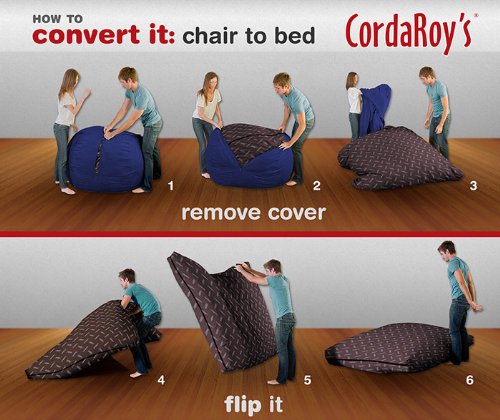 HOW TO
convert it: chair to bed

CordaRoy's®

1

2

3

remove cover

4

5

6

flip it